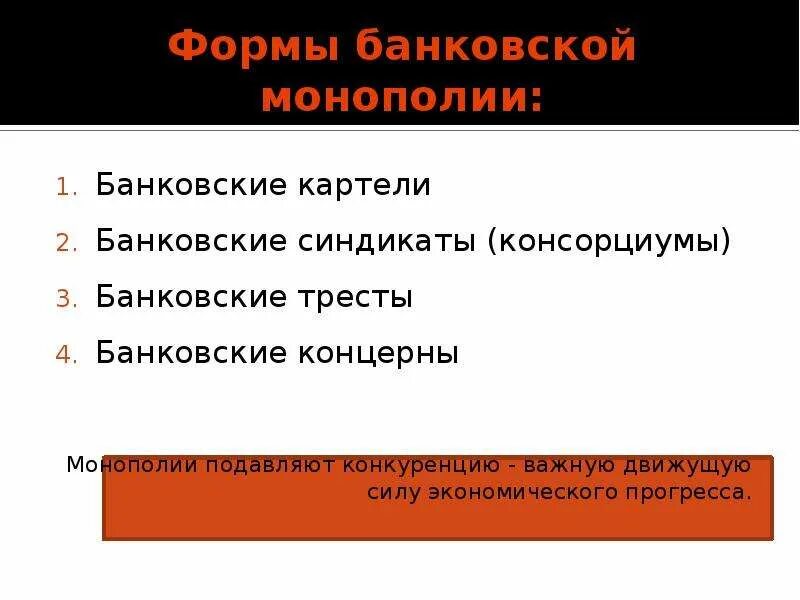 Формы банковской монополии:

1. Банковские картели
2. Банковские синдикаты (консорциумы)
3. Банковские тресты
4. Банковские концерны

Монополии подавляют конкуренцию - важную движущую силу экономического прогресса.